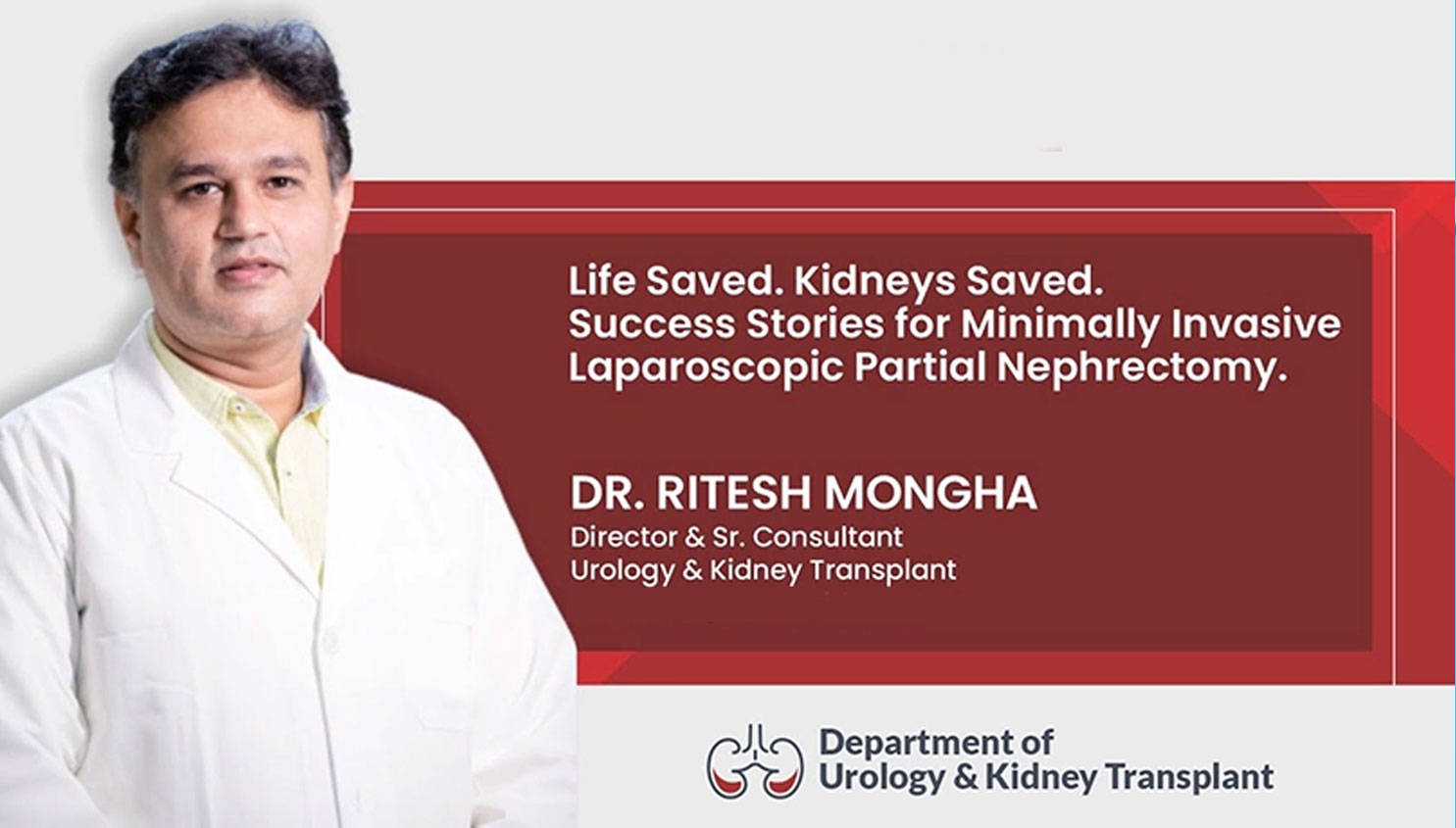 Life Saved. Kidneys Saved.
Success Stories for Minimally Invasive Laparoscopic Partial Nephrectomy.

DR. RITESH MONGHA
Director & Sr. Consultant
Urology & Kidney Transplant

Department of
Urology & Kidney Transplant